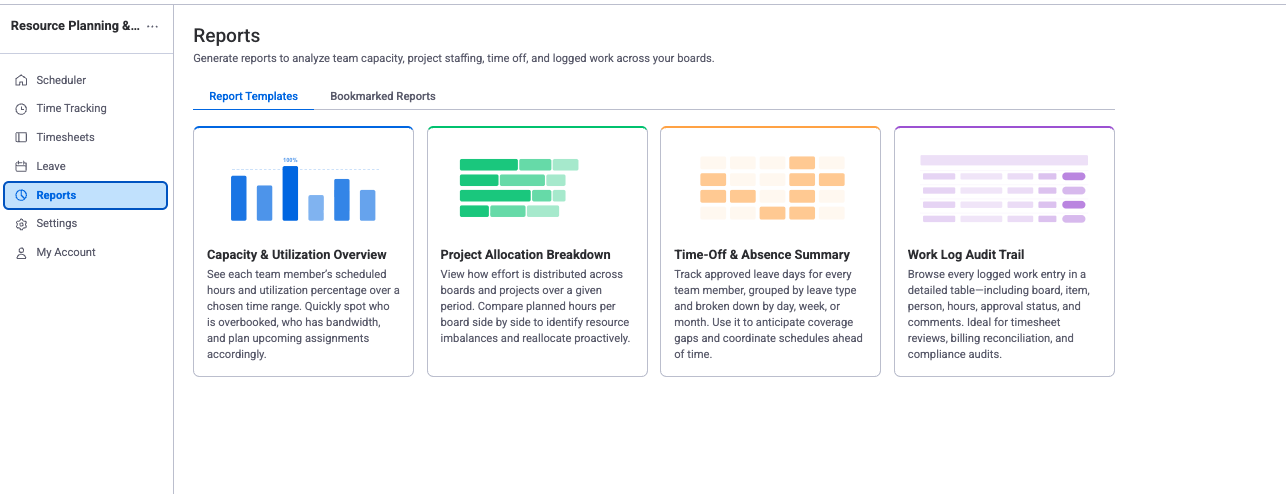 Resource Planning &... ···

Scheduler
Time Tracking
Timesheets
Leave
Reports
Settings
My Account

Reports

Generate reports to analyze team capacity, project staffing, time off, and logged work across your boards.

Report Templates
Bookmarked Reports

100%

Capacity & Utilization Overview

See each team member's scheduled hours and utilization percentage over a chosen time range. Quickly spot who is overbooked, who has bandwidth, and plan upcoming assignments accordingly.

Project Allocation Breakdown

View how effort is distributed across boards and projects over a given period. Compare planned hours per board side by side to identify resource imbalances and reallocate proactively.

Time-Off & Absence Summary

Track approved leave days for every team member, grouped by leave type and broken down by day, week, or month. Use it to anticipate coverage gaps and coordinate schedules ahead of time.

Work Log Audit Trail

Browse every logged work entry in a detailed table—including board, item, person, hours, approval status, and comments. Ideal for timesheet reviews, billing reconciliation, and compliance audits.